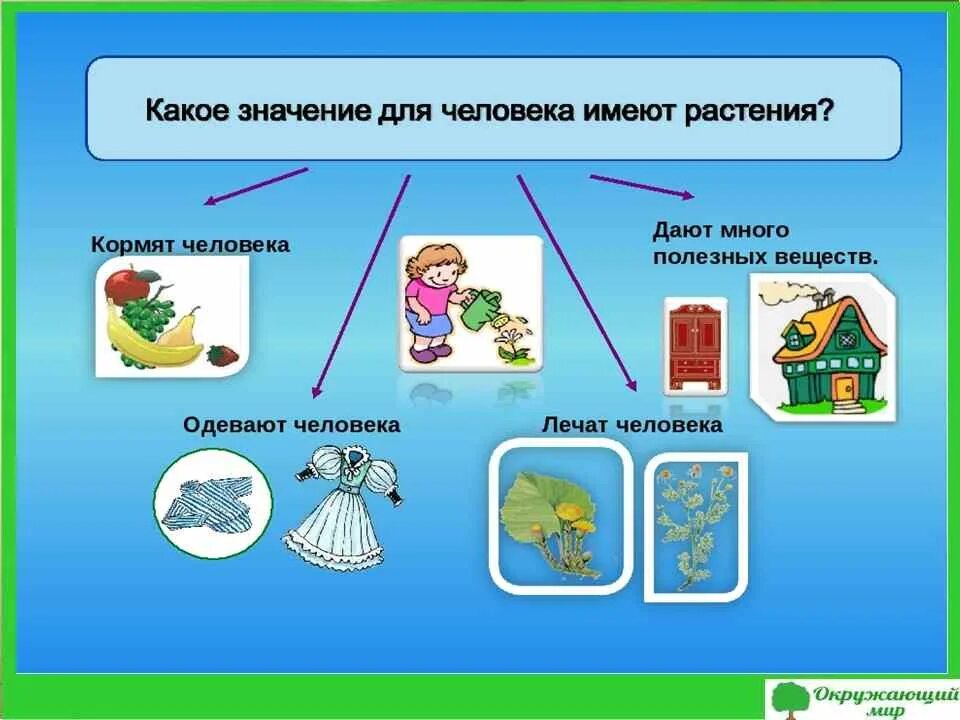 Какое значение для человека имеют растения?

Кормят человека

Дают много полезных веществ.

Одевают человека

Лечат человека

Окружающий мир